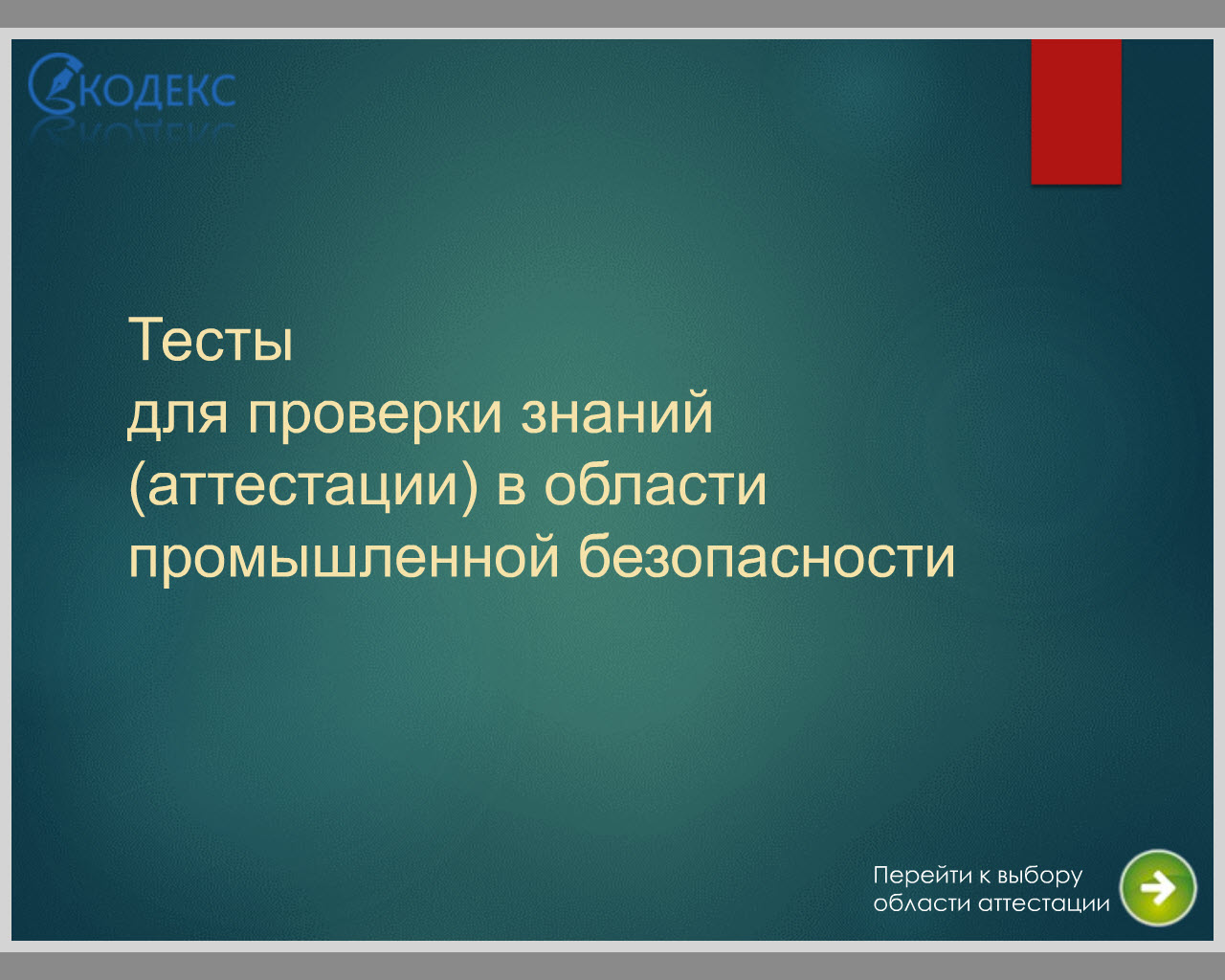 КОДЕКС

Тесты
для проверки знаний (аттестации) в области промышленной безопасности

Перейти к выбору области аттестации